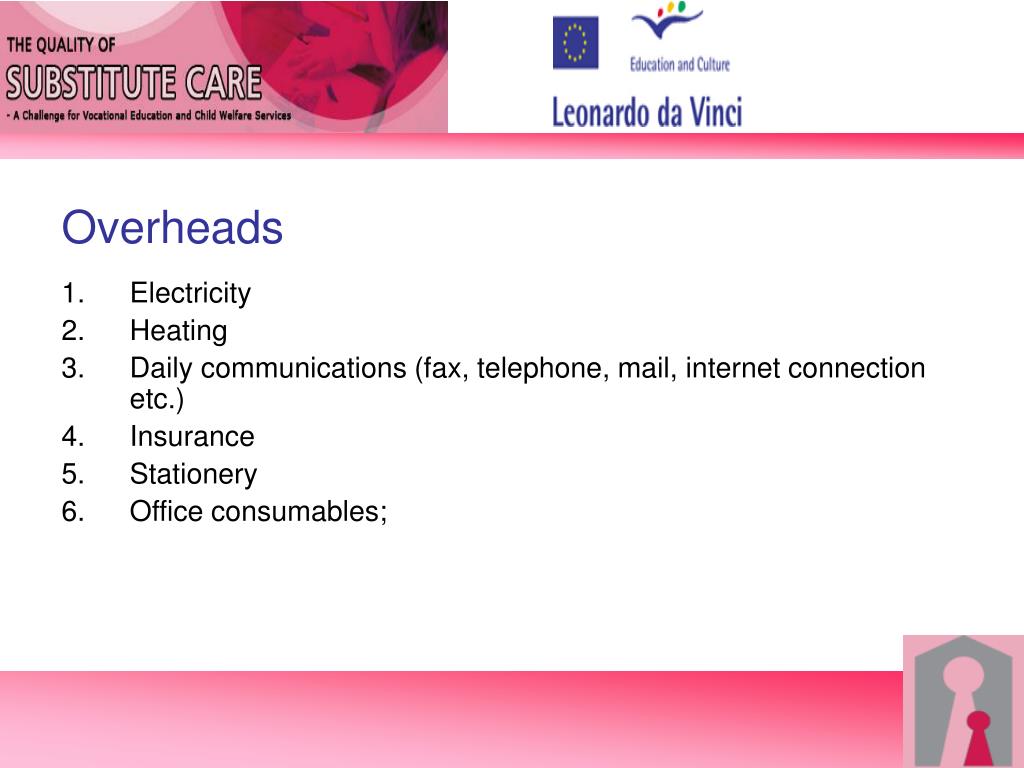 THE QUALITY OF
SUBSTITUTE CARE
- A Challenge for Vocational Education and Child Welfare Services

Education and Culture
Leonardo da Vinci

Overheads

1. Electricity
2. Heating
3. Daily communications (fax, telephone, mail, internet connection etc.)
4. Insurance
5. Stationery
6. Office consumables;